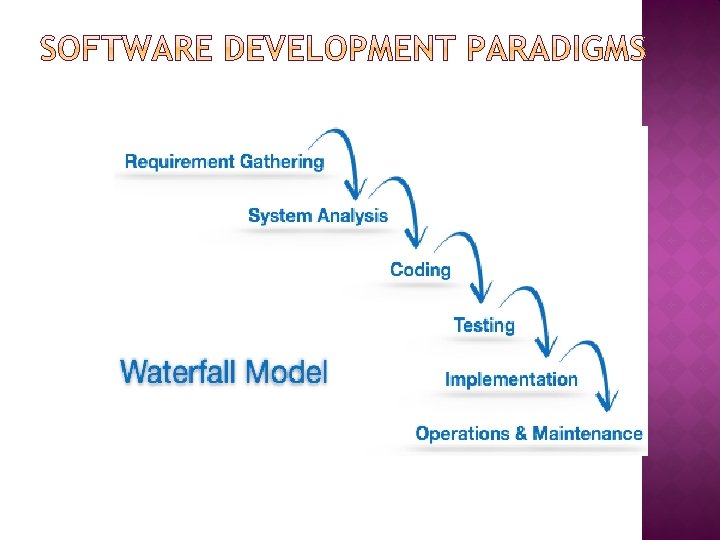 SOFTWARE DEVELOPMENT PARADIGMS

Requirement Gathering

System Analysis

Coding

Testing

Waterfall Model

Implementation

Operations & Maintenance